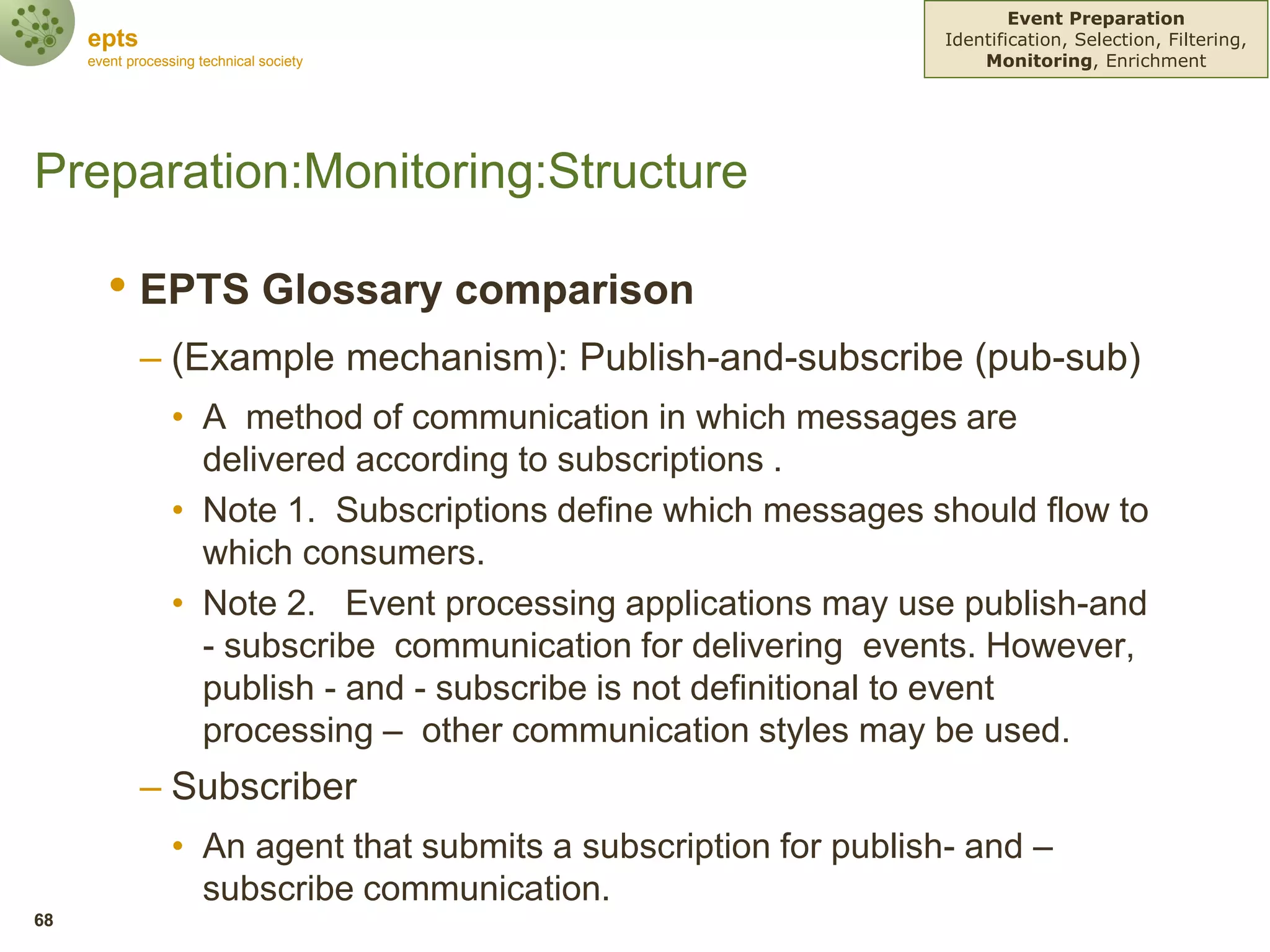 epts
event processing technical society

Event Preparation
Identification, Selection, Filtering, Monitoring, Enrichment

Preparation:Monitoring:Structure

• EPTS Glossary comparison
– (Example mechanism): Publish-and-subscribe (pub-sub)
• A method of communication in which messages are delivered according to subscriptions .
• Note 1. Subscriptions define which messages should flow to which consumers.
• Note 2. Event processing applications may use publish-and - subscribe communication for delivering events. However, publish - and - subscribe is not definitional to event processing – other communication styles may be used.
– Subscriber
• An agent that submits a subscription for publish- and – subscribe communication.

68